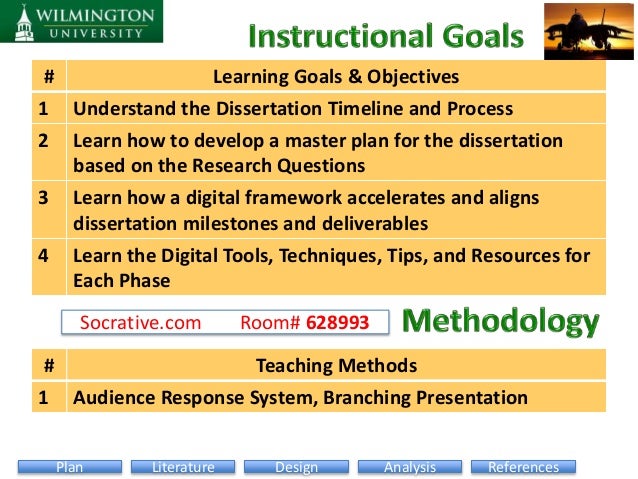 WILMINGTON UNIVERSITY

Instructional Goals

| # | Learning Goals & Objectives |
|---|---|
| 1 | Understand the Dissertation Timeline and Process |
| 2 | Learn how to develop a master plan for the dissertation based on the Research Questions |
| 3 | Learn how a digital framework accelerates and aligns dissertation milestones and deliverables |
| 4 | Learn the Digital Tools, Techniques, Tips, and Resources for Each Phase |

Socrative.com Room# 628993

Methodology

| # | Teaching Methods |
|---|---|
| 1 | Audience Response System, Branching Presentation |

Plan Literature Design Analysis References